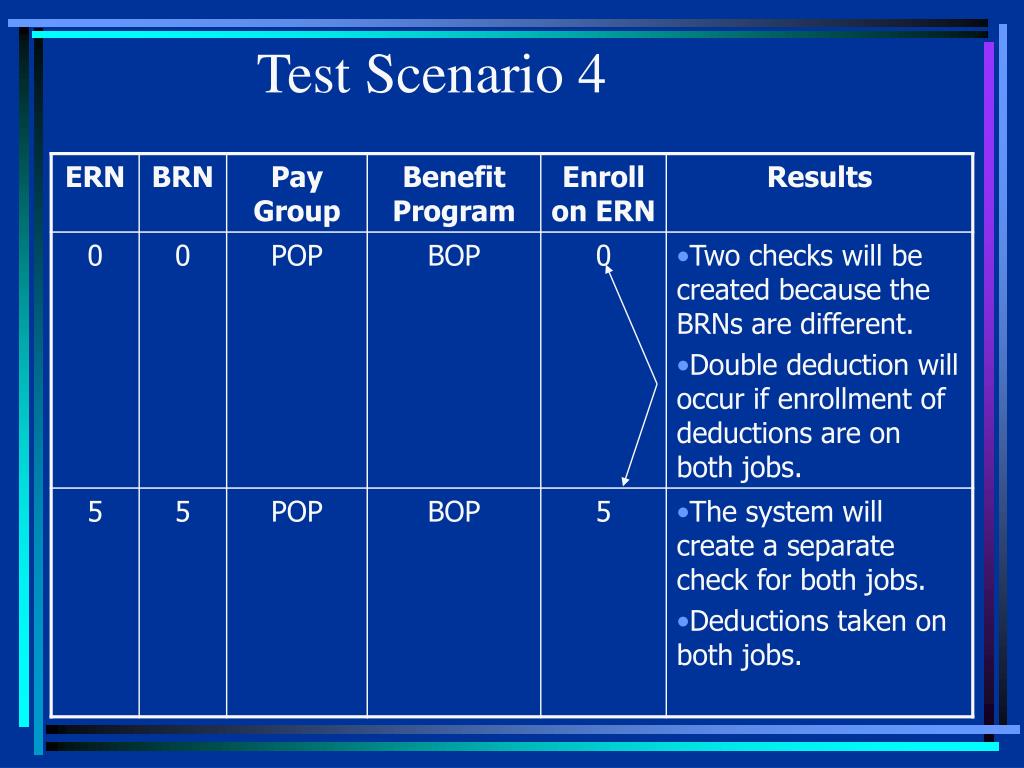 Test Scenario 4

| ERN | BRN | Pay Group | Benefit Program | Enroll on ERN | Results |
|---|---|---|---|---|---|
| 0 | 0 | POP | BOP | 0 | •Two checks will be created because the BRNs are different. •Double deduction will occur if enrollment of deductions are on both jobs. |
| 5 | 5 | POP | BOP | 5 | •The system will create a separate check for both jobs. •Deductions taken on both jobs. |